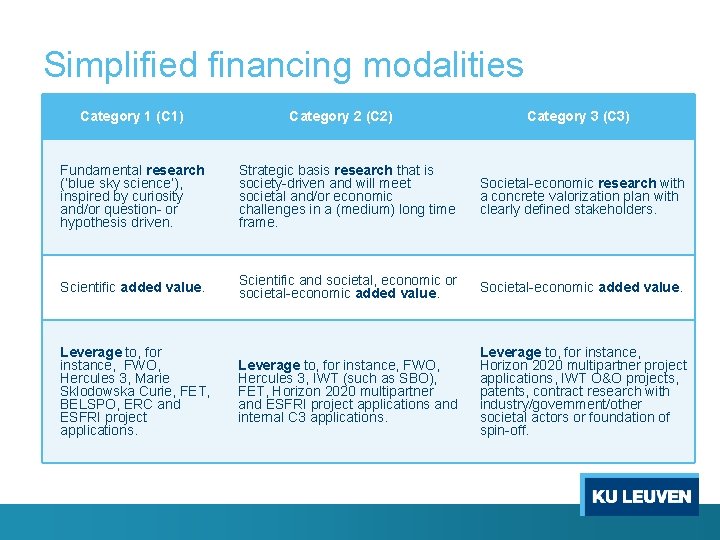 Simplified financing modalities

| Category 1 (C1) | Category 2 (C2) | Category 3 (C3) |
|---|---|---|
| Fundamental research ('blue sky science'), inspired by curiosity and/or question- or hypothesis driven. | Strategic basis research that is society-driven and will meet societal and/or economic challenges in a (medium) long time frame. | Societal-economic research with a concrete valorization plan with clearly defined stakeholders. |
| Scientific added value. | Scientific and societal, economic or societal-economic added value. | Societal-economic added value. |
| Leverage to, for instance, FWO, Hercules 3, Marie Sklodowska Curie, FET, BELSPO, ERC and ESFRI project applications. | Leverage to, for instance, FWO, Hercules 3, IWT (such as SBO), FET, Horizon 2020 multipartner and ESFRI project applications and internal C3 applications. | Leverage to, for instance, Horizon 2020 multipartner project applications, IWT O&O projects, patents, contract research with industry/government/other societal actors or foundation of spin-off. |

KU LEUVEN